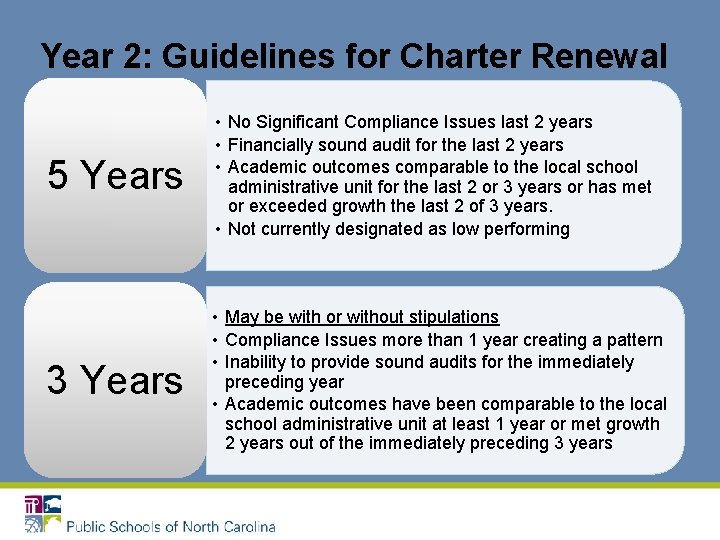 Year 2: Guidelines for Charter Renewal

5 Years

• No Significant Compliance Issues last 2 years
• Financially sound audit for the last 2 years
• Academic outcomes comparable to the local school administrative unit for the last 2 or 3 years or has met or exceeded growth the last 2 of 3 years.
• Not currently designated as low performing

3 Years

• May be with or without stipulations
• Compliance Issues more than 1 year creating a pattern
• Inability to provide sound audits for the immediately preceding year
• Academic outcomes have been comparable to the local school administrative unit at least 1 year or met growth 2 years out of the immediately preceding 3 years

Public Schools of North Carolina